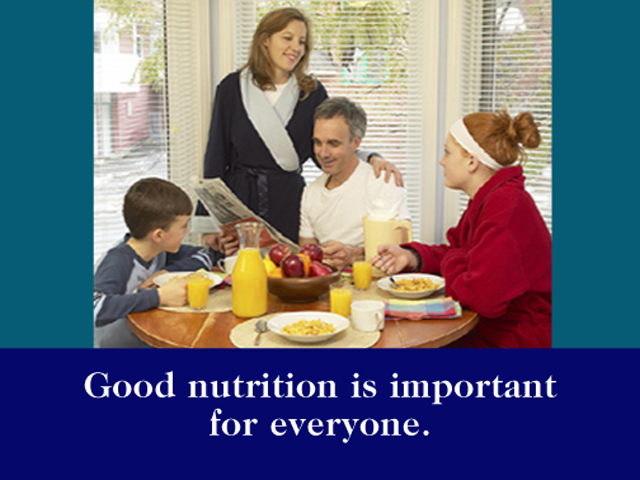 Good nutrition is important for everyone.